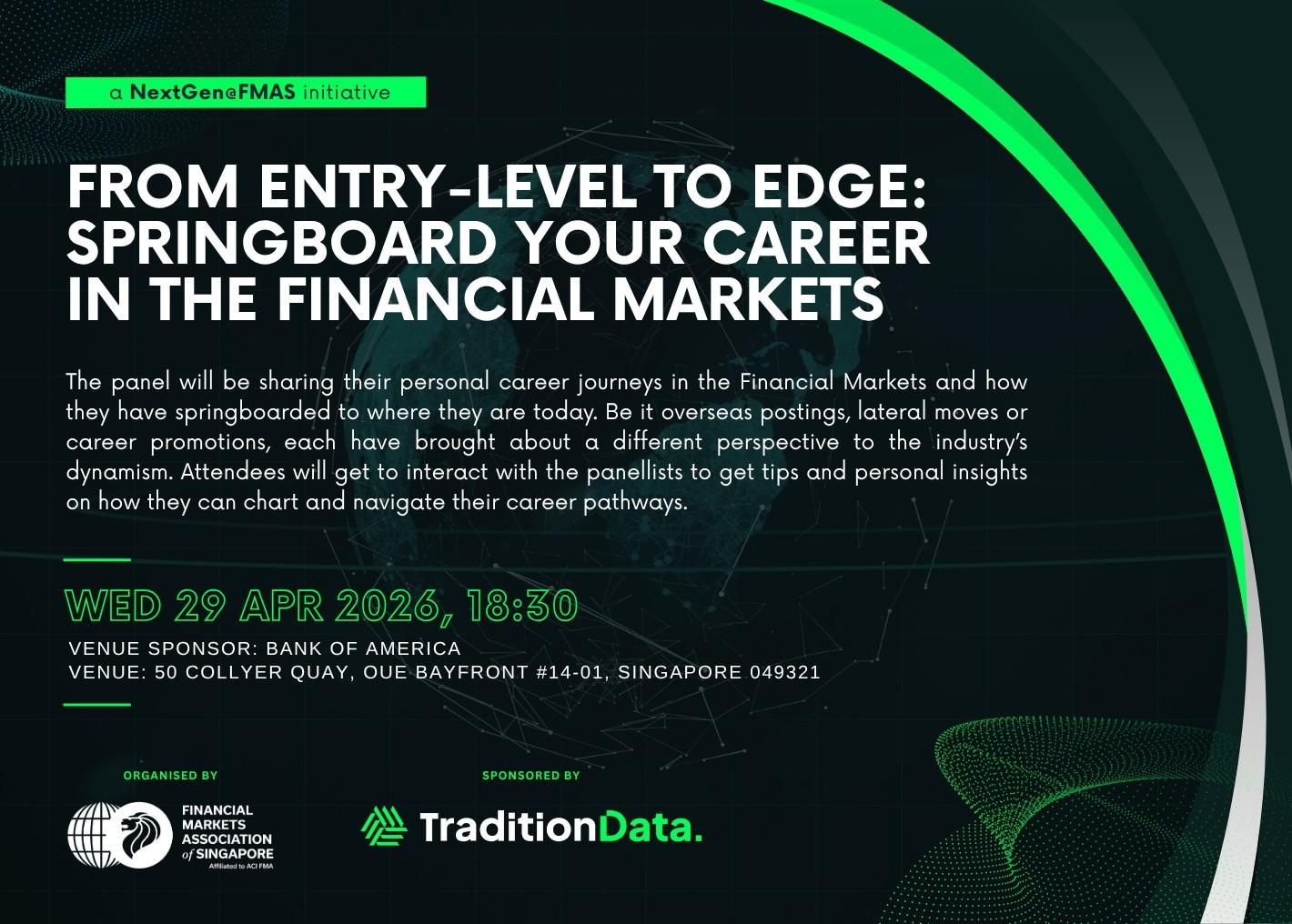 a NextGen@FMAS initiative

FROM ENTRY-LEVEL TO EDGE: SPRINGBOARD YOUR CAREER IN THE FINANCIAL MARKETS

The panel will be sharing their personal career journeys in the Financial Markets and how they have springboarded to where they are today. Be it overseas postings, lateral moves or career promotions, each have brought about a different perspective to the industry's dynamism. Attendees will get to interact with the panellists to get tips and personal insights on how they can chart and navigate their career pathways.

WED 29 APR 2026, 18:30

VENUE SPONSOR: BANK OF AMERICA
VENUE: 50 COLLYER QUAY, OUE BAYFRONT #14-01, SINGAPORE 049321

ORGANISED BY

FINANCIAL MARKETS ASSOCIATION of SINGAPORE
Affiliated to ACI FMA

SPONSORED BY

TraditionData.